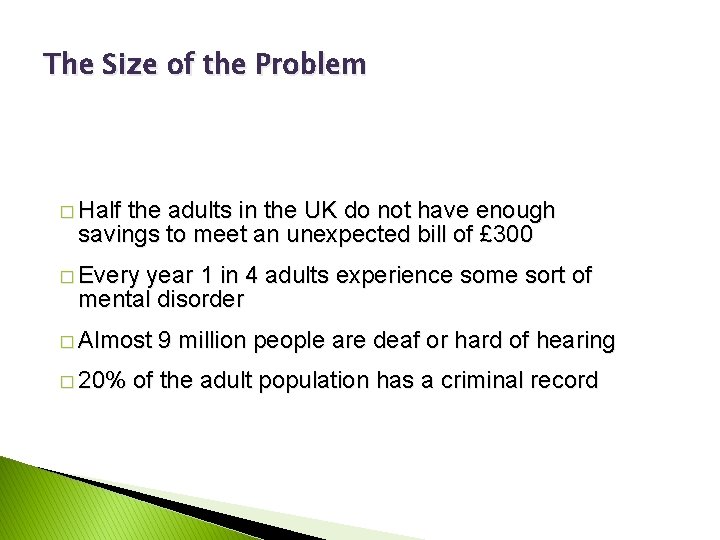 The Size of the Problem

□ Half the adults in the UK do not have enough savings to meet an unexpected bill of £300

□ Every year 1 in 4 adults experience some sort of mental disorder

□ Almost 9 million people are deaf or hard of hearing

□ 20% of the adult population has a criminal record